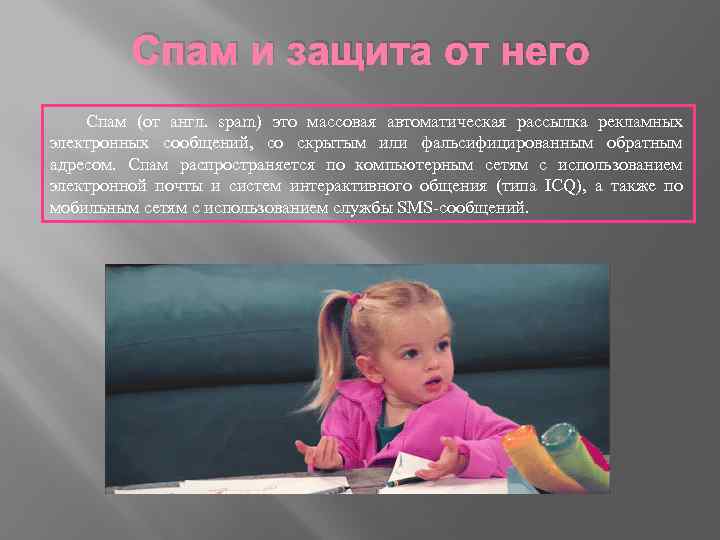 Спам и защита от него

Спам (от англ. spam) это массовая автоматическая рассылка рекламных электронных сообщений, со скрытым или фальсифицированным обратным адресом. Спам распространяется по компьютерным сетям с использованием электронной почты и систем интерактивного общения (типа ICQ), а также по мобильным сетям с использованием службы SMS-сообщений.